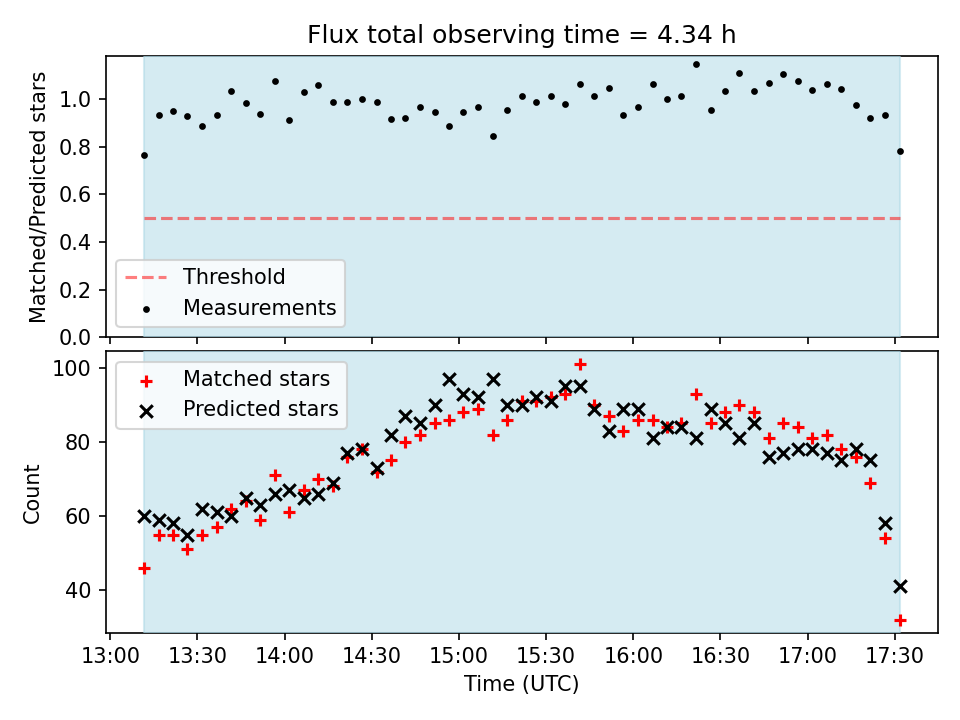 Flux total observing time = 4.34 h

Matched/Predicted stars

1.0
0.8
0.6
0.4
0.2
0.0

Threshold
Measurements

Count

100
80
60
40

Matched stars
Predicted stars

13:00 13:30 14:00 14:30 15:00 15:30 16:00 16:30 17:00 17:30

Time (UTC)